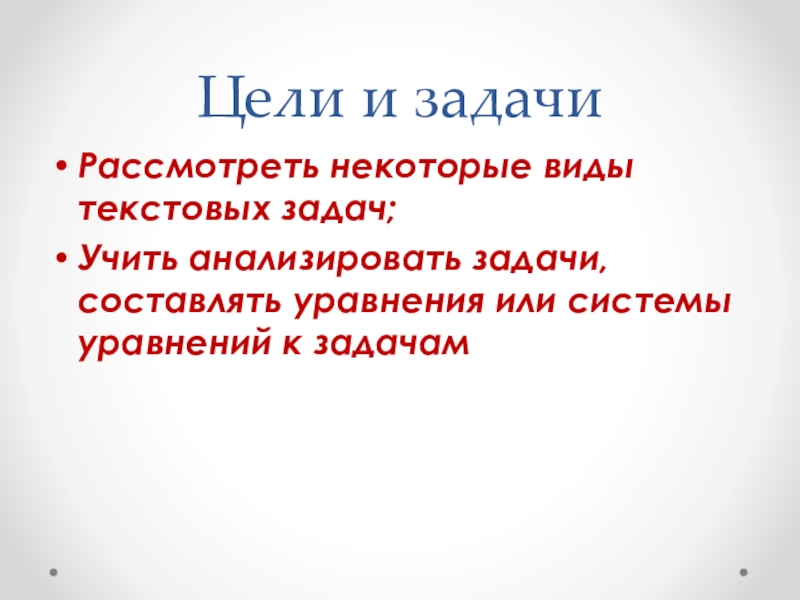 Цели и задачи

• Рассмотреть некоторые виды текстовых задач;

• Учить анализировать задачи, составлять уравнения или системы уравнений к задачам